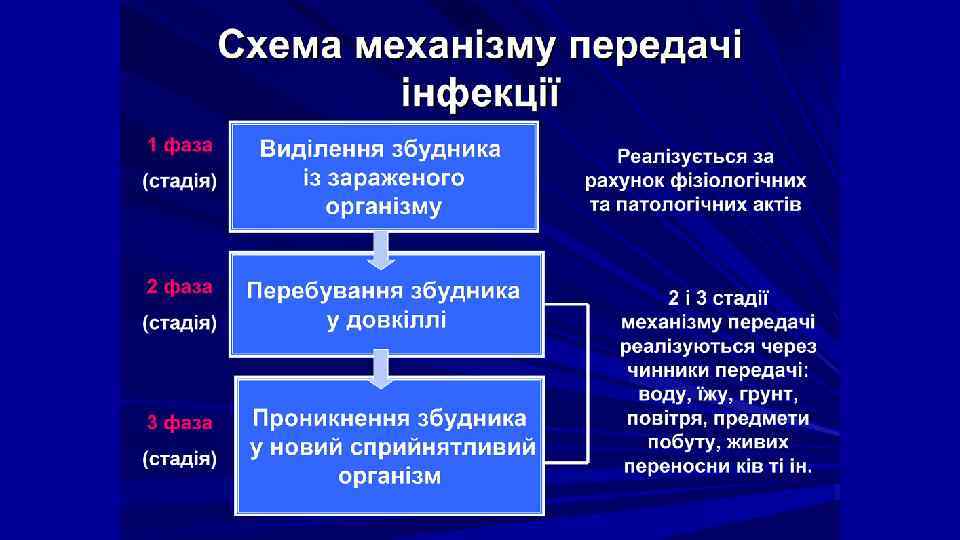 Схема механізму передачі інфекції

1 фаза
(стадія)

Виділення збудника із зараженого організму

Реалізується за рахунок фізіологічних та патологічних актів

2 фаза
(стадія)

Перебування збудника у довкіллі

3 фаза
(стадія)

Проникнення збудника у новий сприйнятливий організм

2 і 3 стадії механізму передачі реалізуються через чинники передачі: воду, їжу, грунт, повітря, предмети побуту, живих переносни ків ті ін.